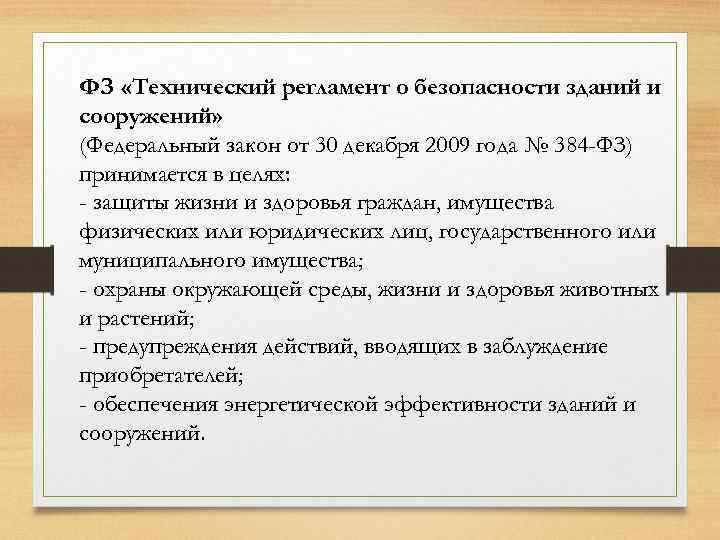 ФЗ «Технический регламент о безопасности зданий и сооружений»
(Федеральный закон от 30 декабря 2009 года № 384-ФЗ) принимается в целях:
- защиты жизни и здоровья граждан, имущества физических или юридических лиц, государственного или муниципального имущества;
- охраны окружающей среды, жизни и здоровья животных и растений;
- предупреждения действий, вводящих в заблуждение приобретателей;
- обеспечения энергетической эффективности зданий и сооружений.